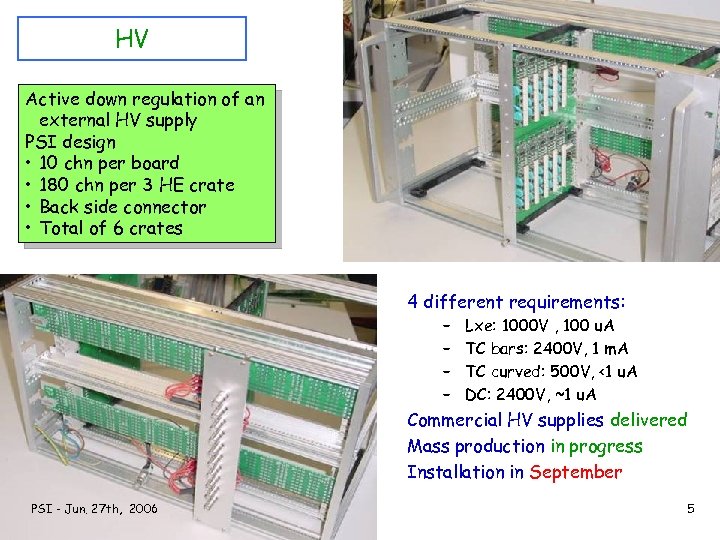 HV

Active down regulation of an external HV supply
PSI design
• 10 chn per board
• 180 chn per 3 HE crate
• Back side connector
• Total of 6 crates

4 different requirements:
– Lxe: 1000V , 100 uA
– TC bars: 2400V, 1 mA
– TC curved: 500V, <1 uA
– DC: 2400V, ~1 uA
Commercial HV supplies delivered
Mass production in progress
Installation in September

PSI - Jun. 27th, 2006

5